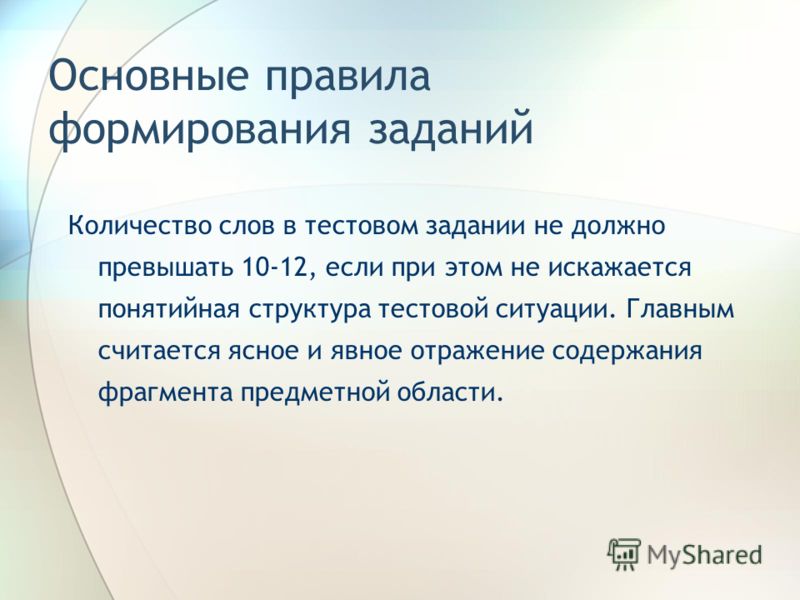 Основные правила формирования заданий

Количество слов в тестовом задании не должно превышать 10-12, если при этом не искажается понятийная структура тестовой ситуации. Главным считается ясное и явное отражение содержания фрагмента предметной области.

MyShared